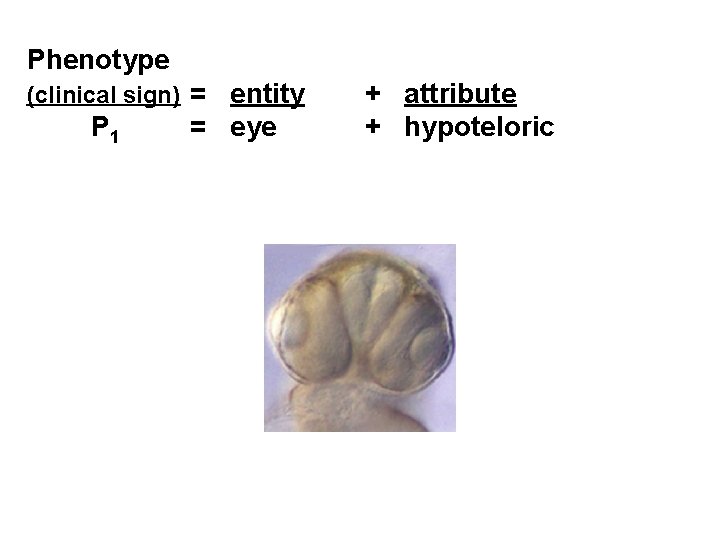 Phenotype
(clinical sign) = entity + attribute
$P_1$ = eye + hypoteloric